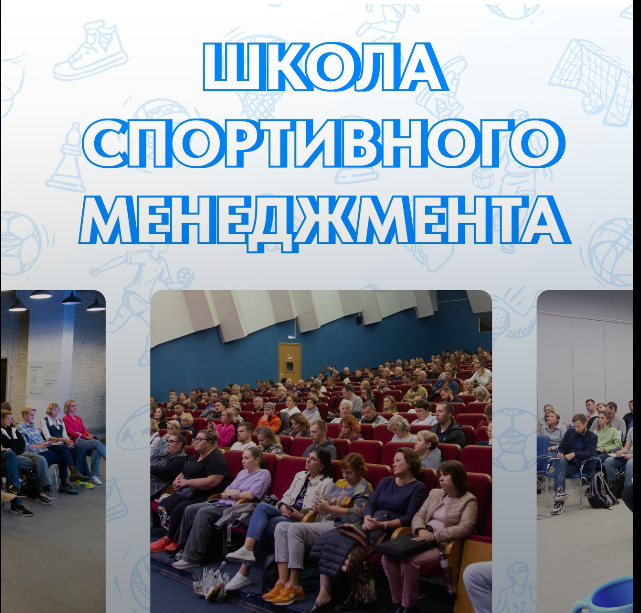 ШКОЛА СПОРТИВНОГО МЕНЕДЖМЕНТА